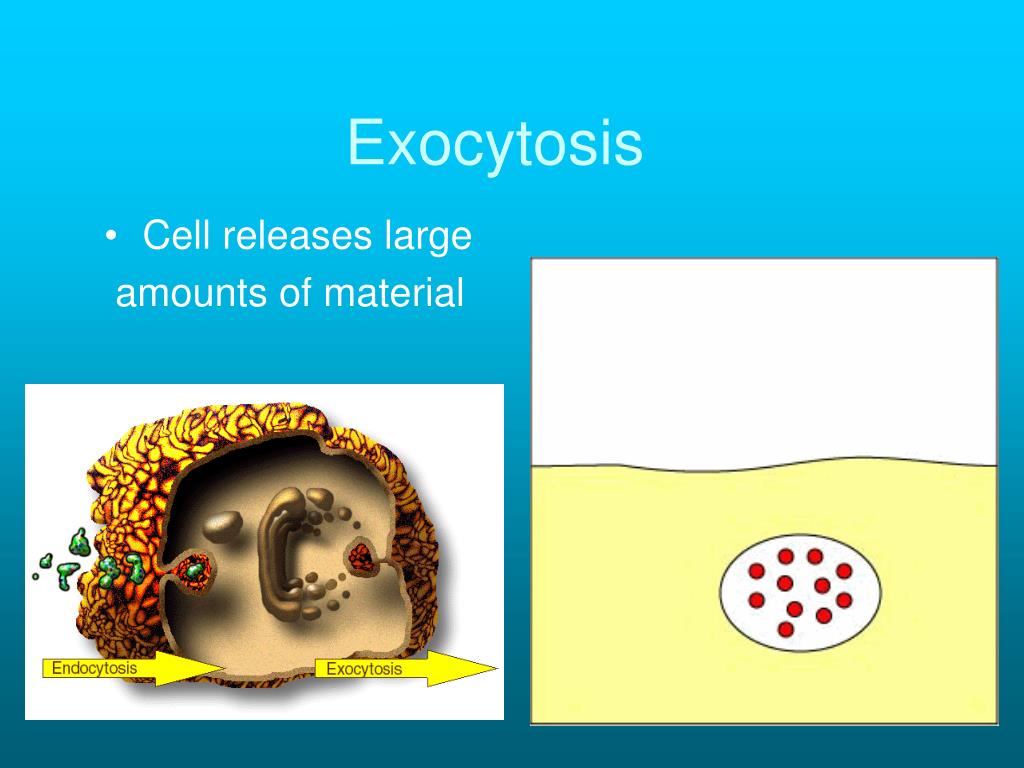 Exocytosis

• Cell releases large amounts of material

Endocytosis

Exocytosis